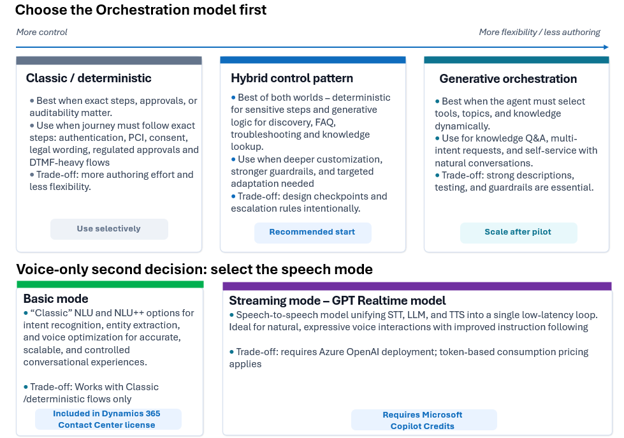 Choose the Orchestration model first

More control

More flexibility / less authoring

Classic / deterministic

• Best when exact steps, approvals, or auditability matter.
• Use when journey must follow exact steps: authentication, PCI, consent, legal wording, regulated approvals and DTMF-heavy flows
• Trade-off: more authoring effort and less flexibility.

Use selectively

Hybrid control pattern

• Best of both worlds – deterministic for sensitive steps and generative logic for discovery, FAQ, troubleshooting and knowledge lookup.
• Use when deeper customization, stronger guardrails, and targeted adaptation needed
• Trade-off: design checkpoints and escalation rules intentionally.

Recommended start

Generative orchestration

• Best when the agent must select tools, topics, and knowledge dynamically.
• Use for knowledge Q&A, multi-intent requests, and self-service with natural conversations.
• Trade-off: strong descriptions, testing, and guardrails are essential.

Scale after pilot

Voice-only second decision: select the speech mode

Basic mode

• "Classic" NLU and NLU++ options for intent recognition, entity extraction, and voice optimization for accurate, scalable, and controlled conversational experiences.

• Trade-off: Works with Classic /deterministic flows only

Included in Dynamics 365 Contact Center license

Streaming mode – GPT Realtime model

• Speech-to-speech model unifying STT, LLM, and TTS into a single low-latency loop. Ideal for natural, expressive voice interactions with improved instruction following

• Trade-off: requires Azure OpenAI deployment; token-based consumption pricing applies

Requires Microsoft Copilot Credits